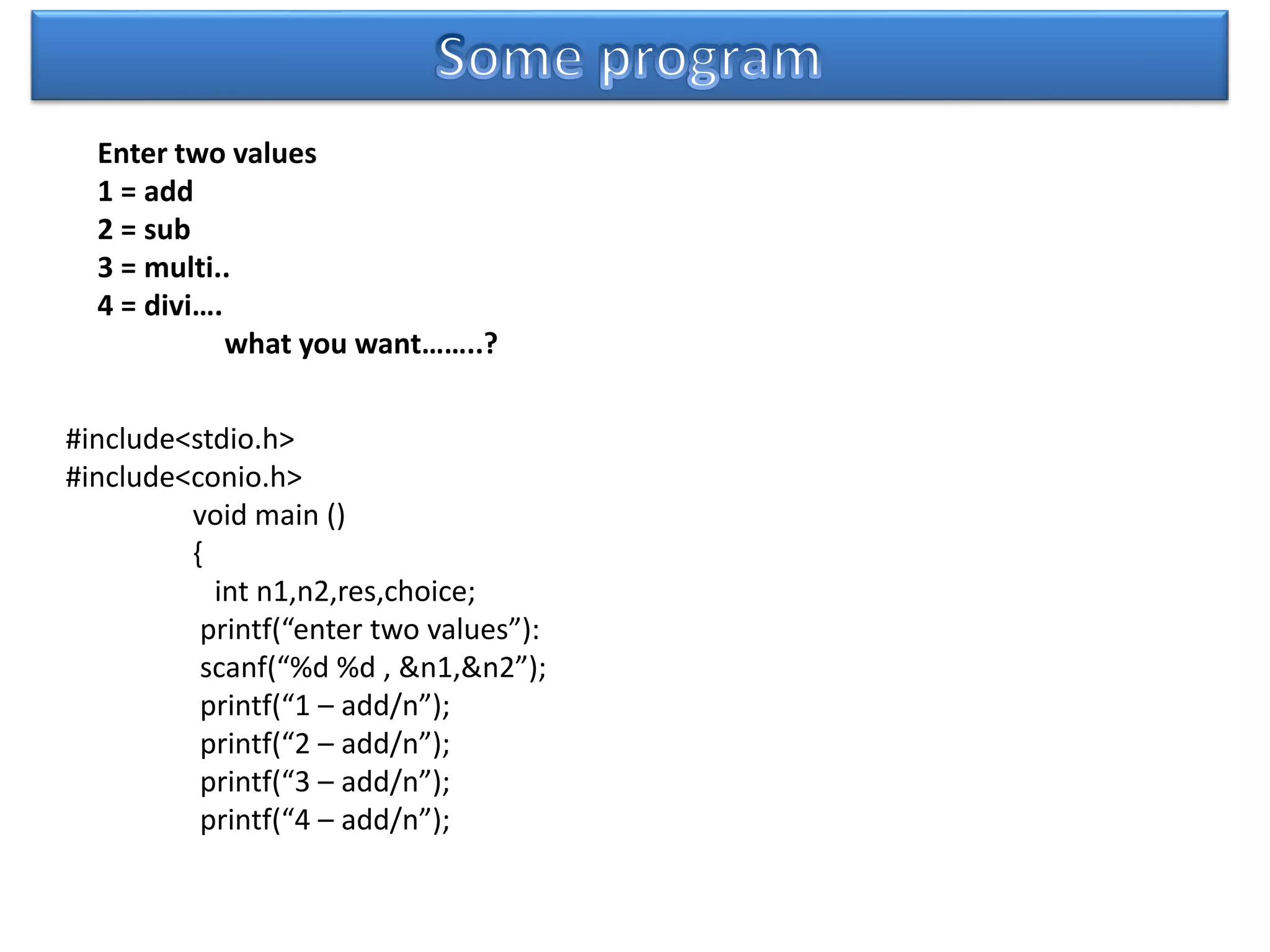 Some program

Enter two values
1 = add
2 = sub
3 = multi..
4 = divi….
what you want……..?

#include<stdio.h>
#include<conio.h>
void main ()
{
int n1,n2,res,choice;
printf(“enter two values”):
scanf(“%d %d , &n1,&n2”);
printf(“1 – add/n”);
printf(“2 – add/n”);
printf(“3 – add/n”);
printf(“4 – add/n”);